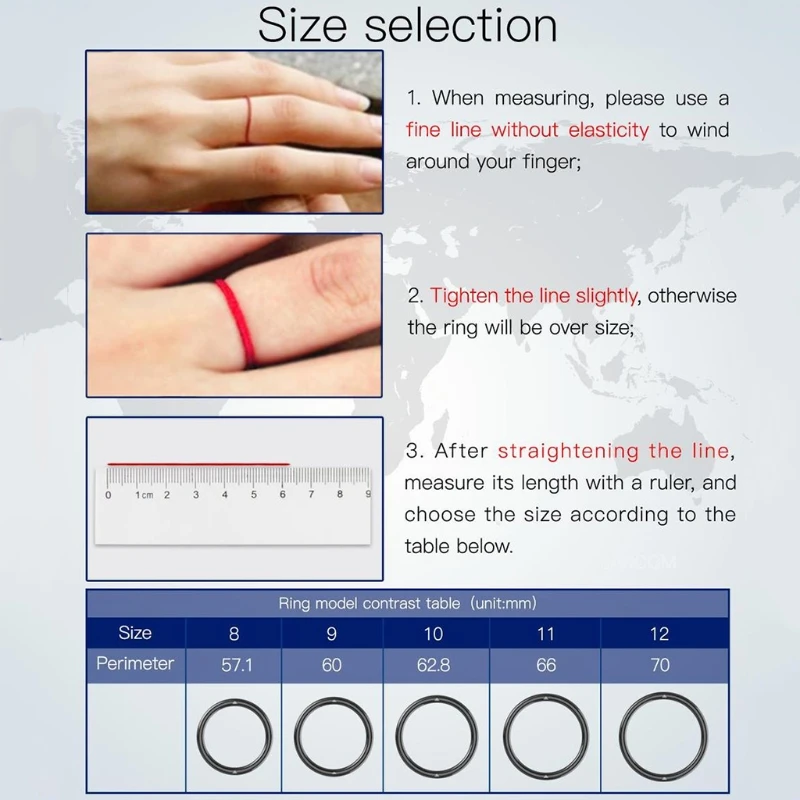 Size selection

1. When measuring, please use a fine line without elasticity to wind around your finger;

2. Tighten the line slightly, otherwise the ring will be over size;

0 1cm 2 3 4 5 6 7 8 9

3. After straightening the line, measure its length with a ruler, and choose the size according to the table below.

Ring model contrast table (unit:mm)

| Size | 8 | 9 | 10 | 11 | 12 |
|---|---|---|---|---|---|
| Perimeter | 57.1 | 60 | 62.8 | 66 | 70 |